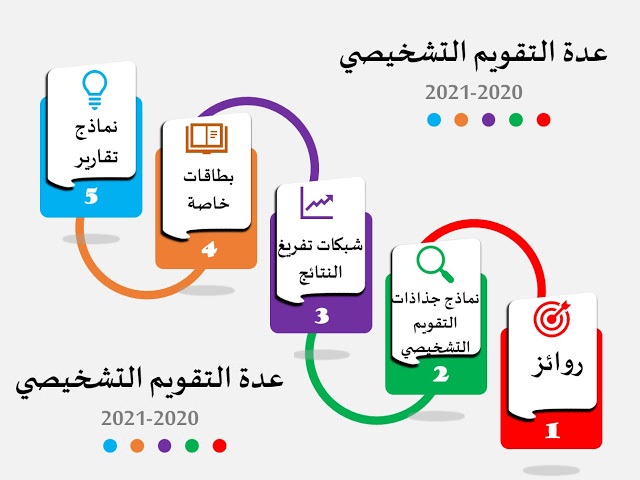 عدة التقويم التشخيصي

2021-2020

روائز

1

نماذج جذاذات التقويم التشخيصي

2

شبكات تفريغ النتائج

3

بطاقات خاصة

4

نماذج تقارير

5

عدة التقويم التشخيصي

2021-2020